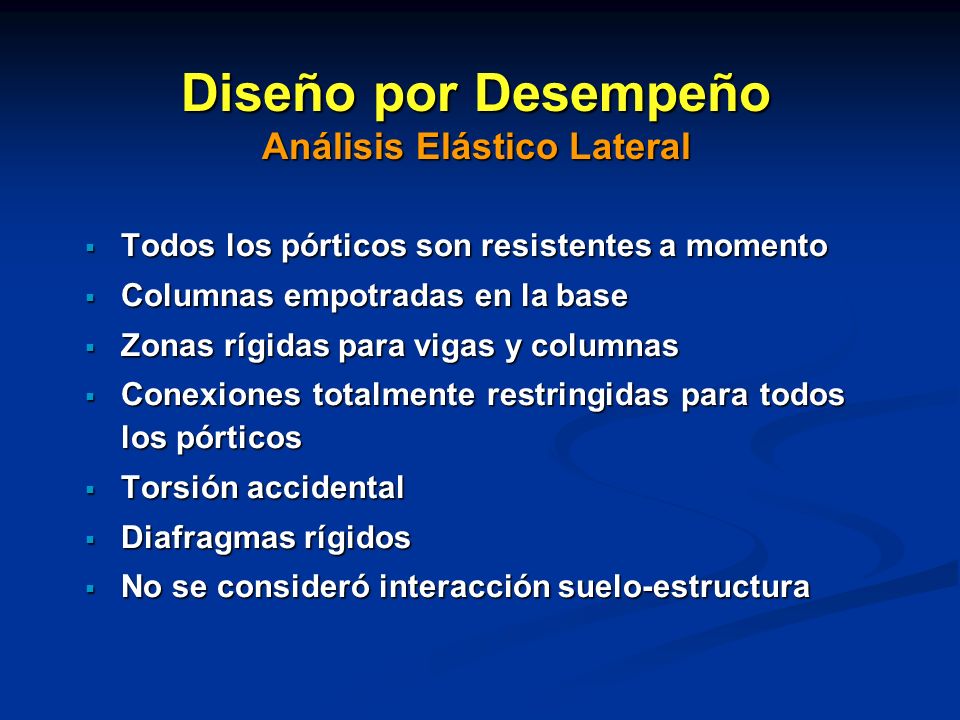 Diseño por Desempeño
Análisis Elástico Lateral

- Todos los pórticos son resistentes a momento
- Columnas empotradas en la base
- Zonas rígidas para vigas y columnas
- Conexiones totalmente restringidas para todos los pórticos
- Torsión accidental
- Diafragmas rígidos
- No se consideró interacción suelo-estructura